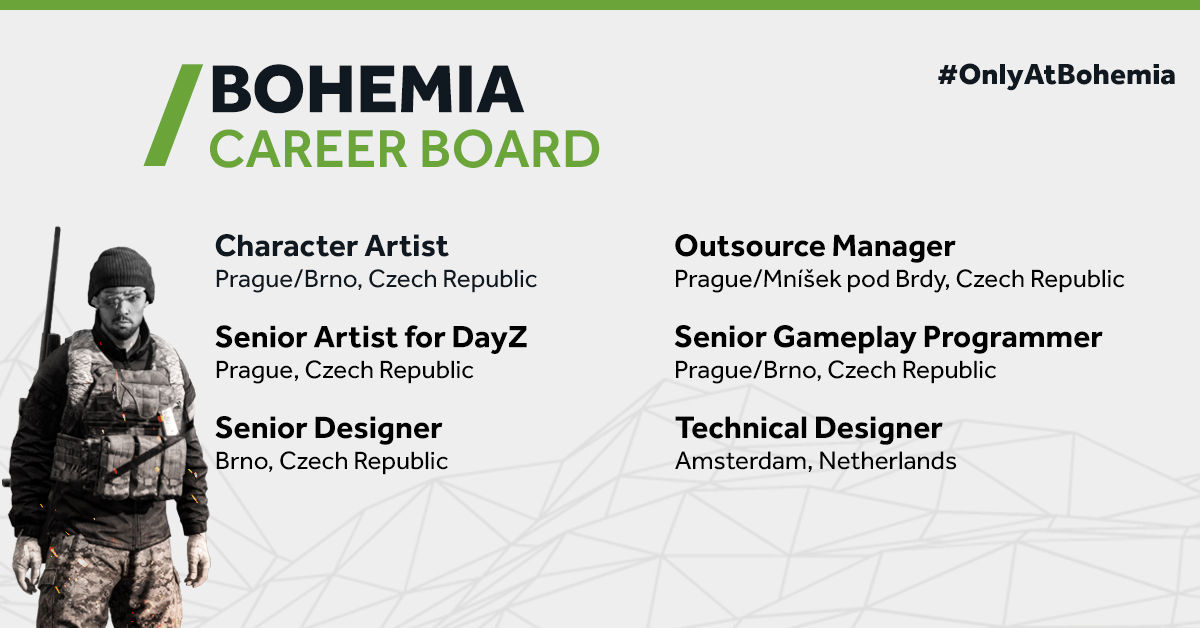 BOHEMIA
CAREER BOARD

#OnlyAtBohemia

Character Artist
Prague/Brno, Czech Republic

Senior Artist for DayZ
Prague, Czech Republic

Senior Designer
Brno, Czech Republic

Outsource Manager
Prague/Mníšek pod Brdy, Czech Republic

Senior Gameplay Programmer
Prague/Brno, Czech Republic

Technical Designer
Amsterdam, Netherlands